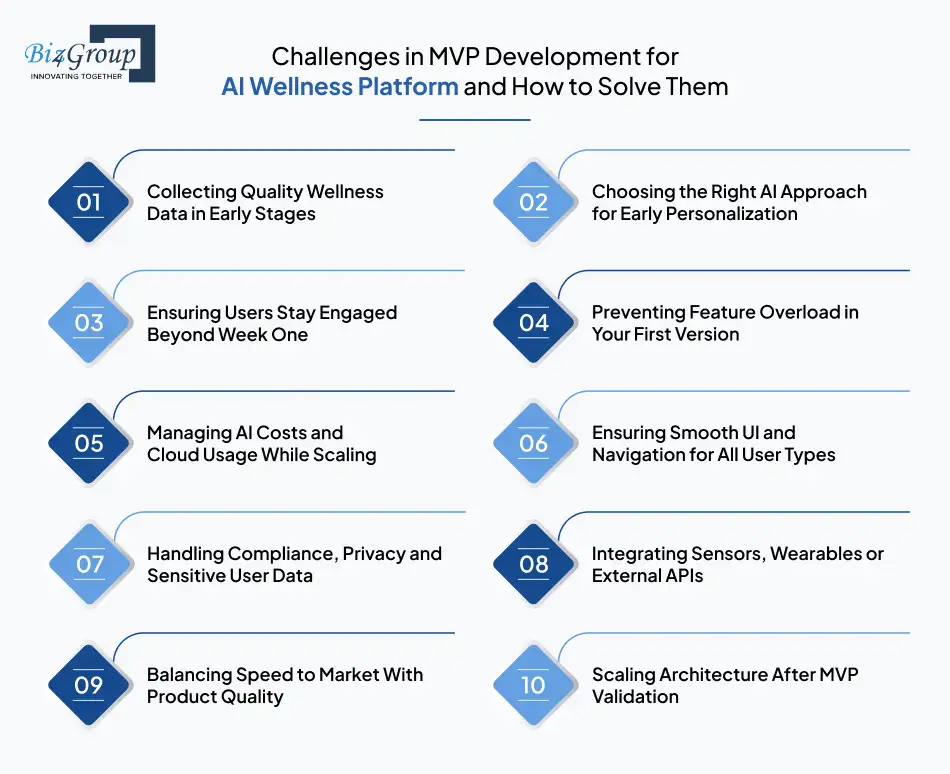 Biz4Group
INNOVATING TOGETHER

Challenges in MVP Development for AI Wellness Platform and How to Solve Them

01 Collecting Quality Wellness Data in Early Stages

02 Choosing the Right AI Approach for Early Personalization

03 Ensuring Users Stay Engaged Beyond Week One

04 Preventing Feature Overload in Your First Version

05 Managing AI Costs and Cloud Usage While Scaling

06 Ensuring Smooth UI and Navigation for All User Types

07 Handling Compliance, Privacy and Sensitive User Data

08 Integrating Sensors, Wearables or External APIs

09 Balancing Speed to Market With Product Quality

10 Scaling Architecture After MVP Validation